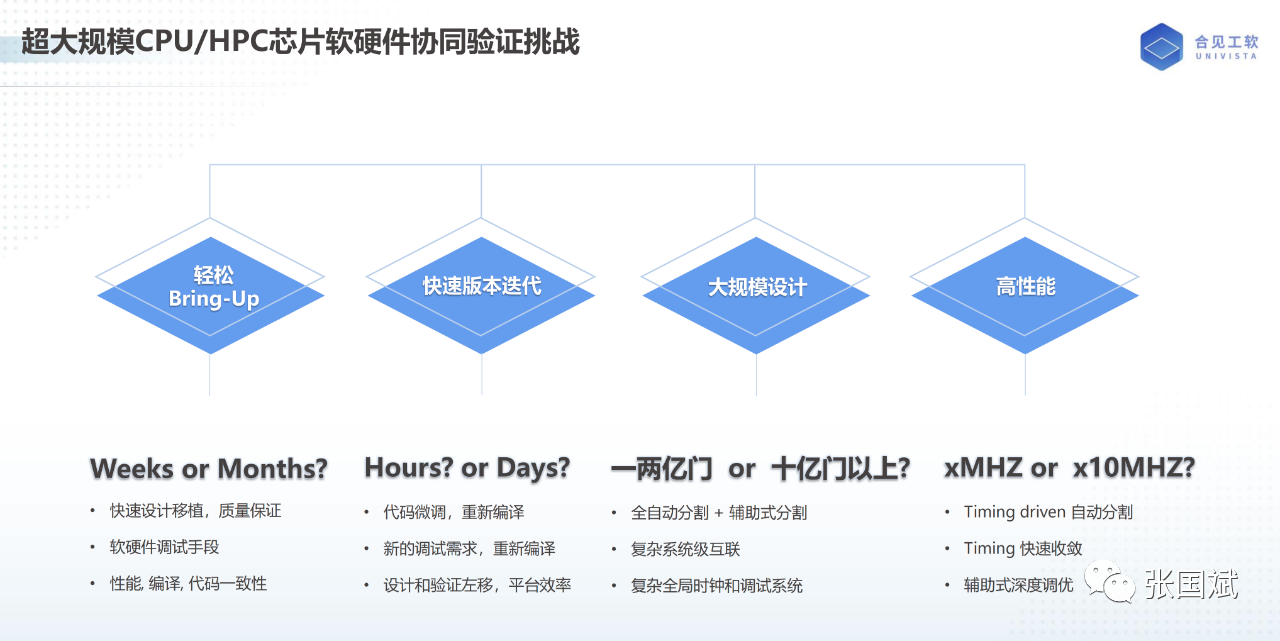 超大规模CPU/HPC芯片软硬件协同验证挑战

合见工软
UNIVISTA

轻松
Bring-Up

快速版本迭代

大规模设计

高性能

Weeks or Months?

• 快速设计移植，质量保证
• 软硬件调试手段
• 性能, 编译, 代码一致性

Hours? or Days?

• 代码微调，重新编译
• 新的调试需求，重新编译
• 设计和验证左移，平台效率

一两亿门 or 十亿门以上?

• 全自动分割 + 辅助式分割
• 复杂系统级互联
• 复杂全局时钟和调试系统

xMHZ or x10MHZ?

• Timing driven 自动分割
• Timing 快速收敛
• 辅助式深度调优

张国斌